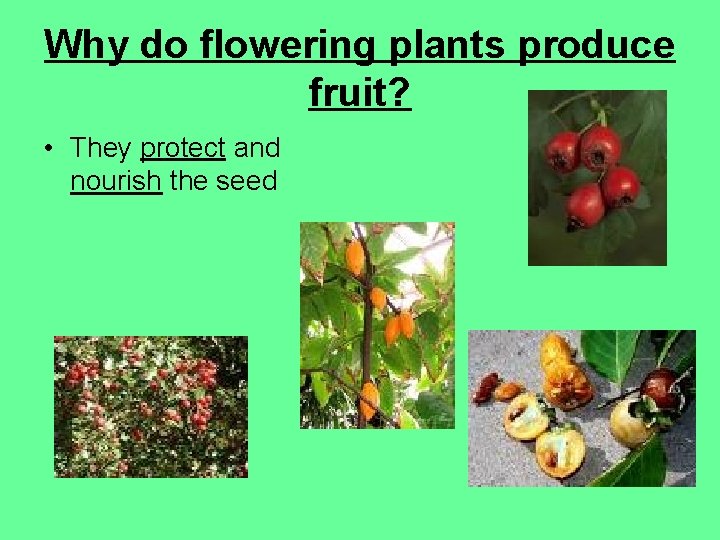 Why do flowering plants produce fruit?

• They protect and nourish the seed